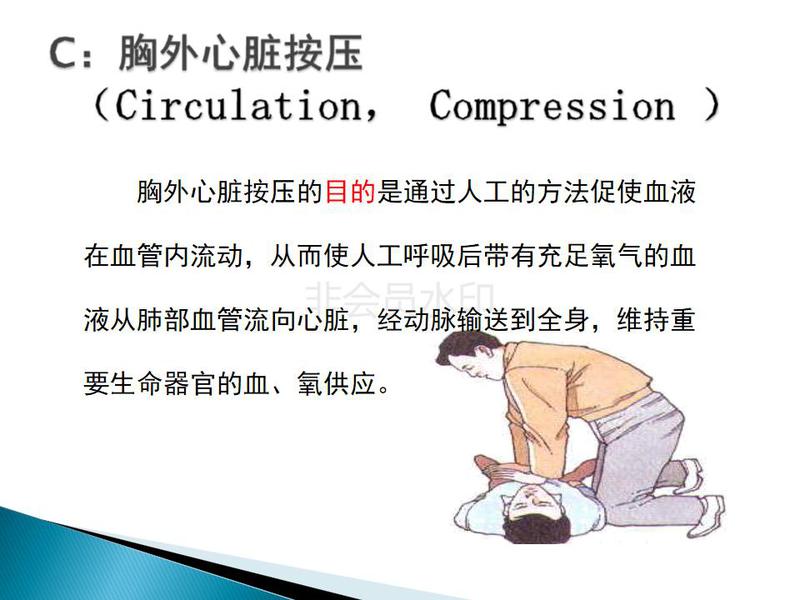 C：胸外心脏按压
（Circulation， Compression ）

胸外心脏按压的目的是通过人工的方法促使血液在血管内流动，从而使人工呼吸后带有充足氧气的血液从肺部血管流向心脏，经动脉输送到全身，维持重要生命器官的血、氧供应。

非会员水印